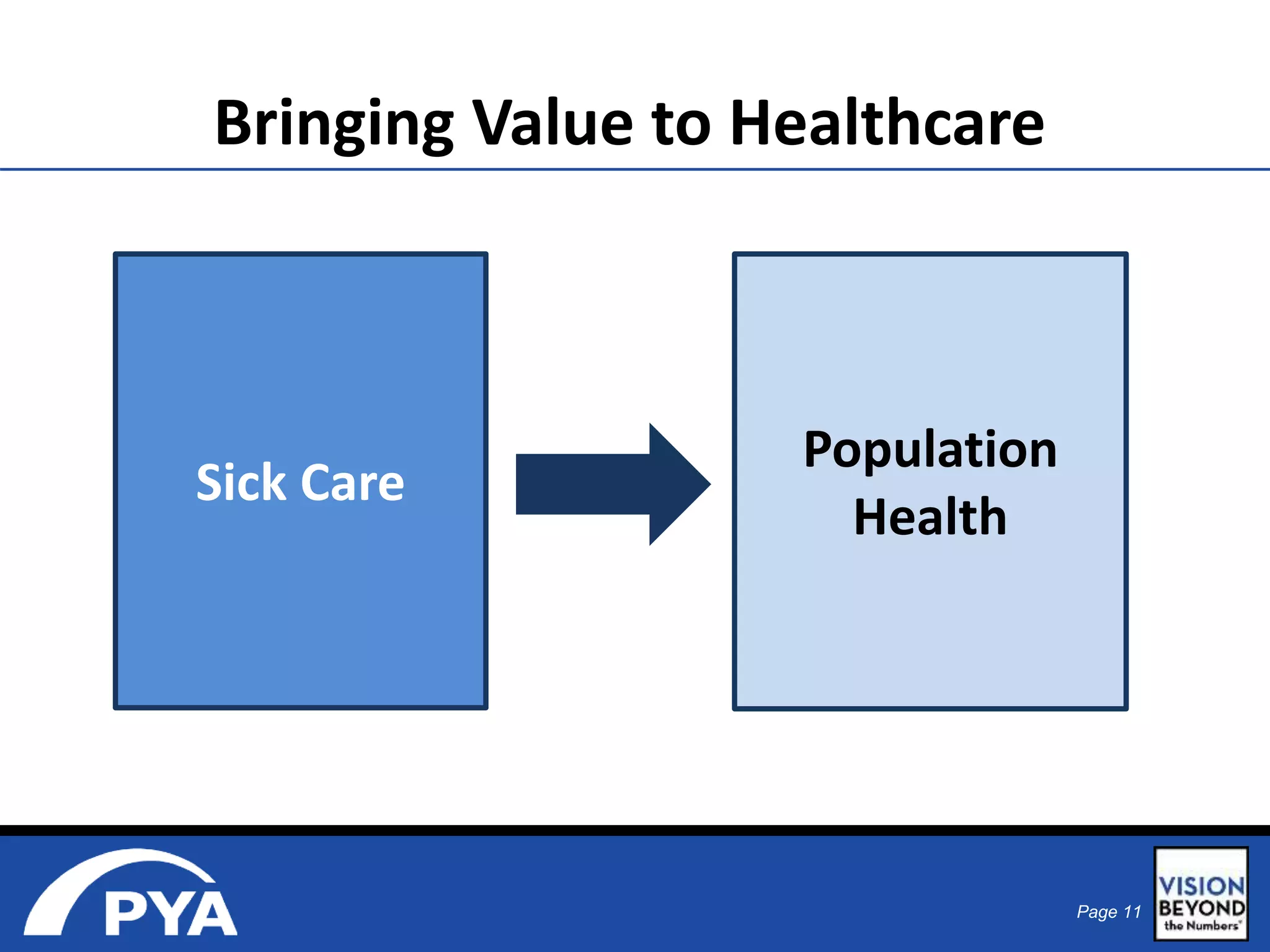 Bringing Value to Healthcare

Sick Care

Population Health

PYA

Page 11

VISION BEYOND the Numbers